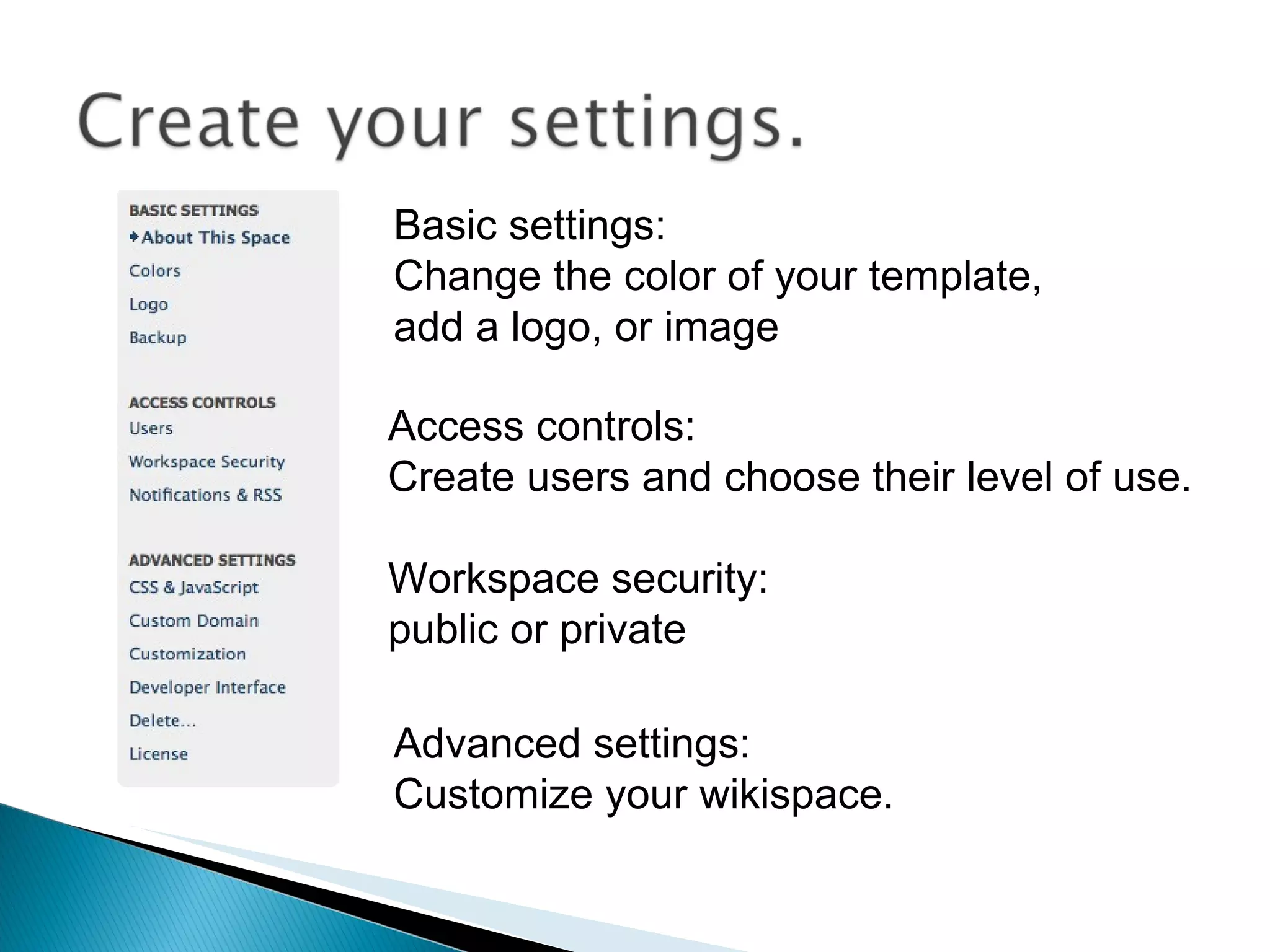 Create your settings.

BASIC SETTINGS
About This Space
Colors
Logo
Backup

ACCESS CONTROLS
Users
Workspace Security
Notifications & RSS

ADVANCED SETTINGS
CSS & JavaScript
Custom Domain
Customization
Developer Interface
Delete...
License

Basic settings:
Change the color of your template, add a logo, or image

Access controls:
Create users and choose their level of use.

Workspace security:
public or private

Advanced settings:
Customize your wikispace.